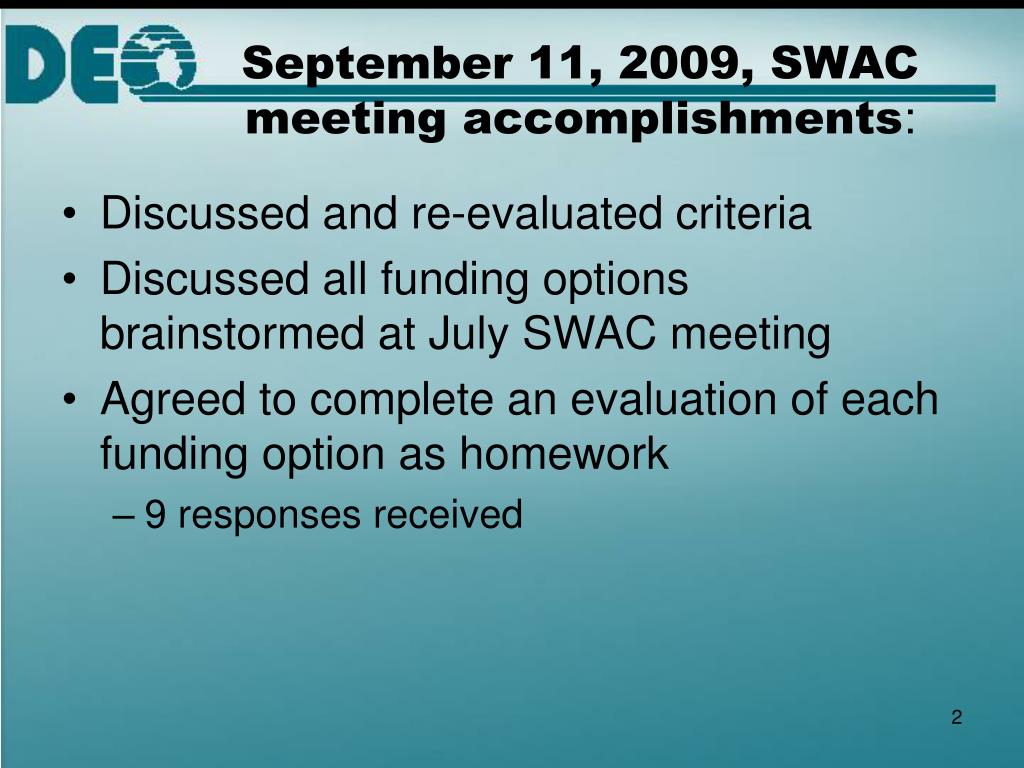 DEQ

September 11, 2009, SWAC meeting accomplishments:

• Discussed and re-evaluated criteria
• Discussed all funding options brainstormed at July SWAC meeting
• Agreed to complete an evaluation of each funding option as homework
– 9 responses received

2